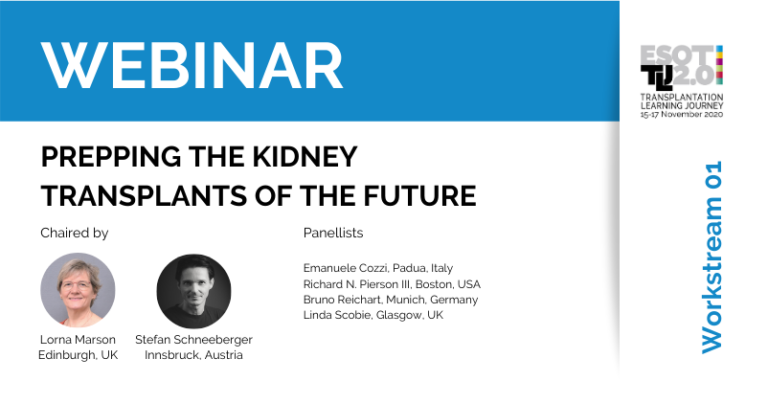 WEBINAR

PREPPING THE KIDNEY TRANSPLANTS OF THE FUTURE

Chaired by

Lorna Marson
Edinburgh, UK

Stefan Schneeberger
Innsbruck, Austria

Panellists

Emanuele Cozzi, Padua, Italy
Richard N. Pierson III, Boston, USA
Bruno Reichart, Munich, Germany
Linda Scobie, Glasgow, UK

ESOT
TLJ 2.0
TRANSPLANTATION LEARNING JOURNEY
15-17 November 2020

Workstream 01